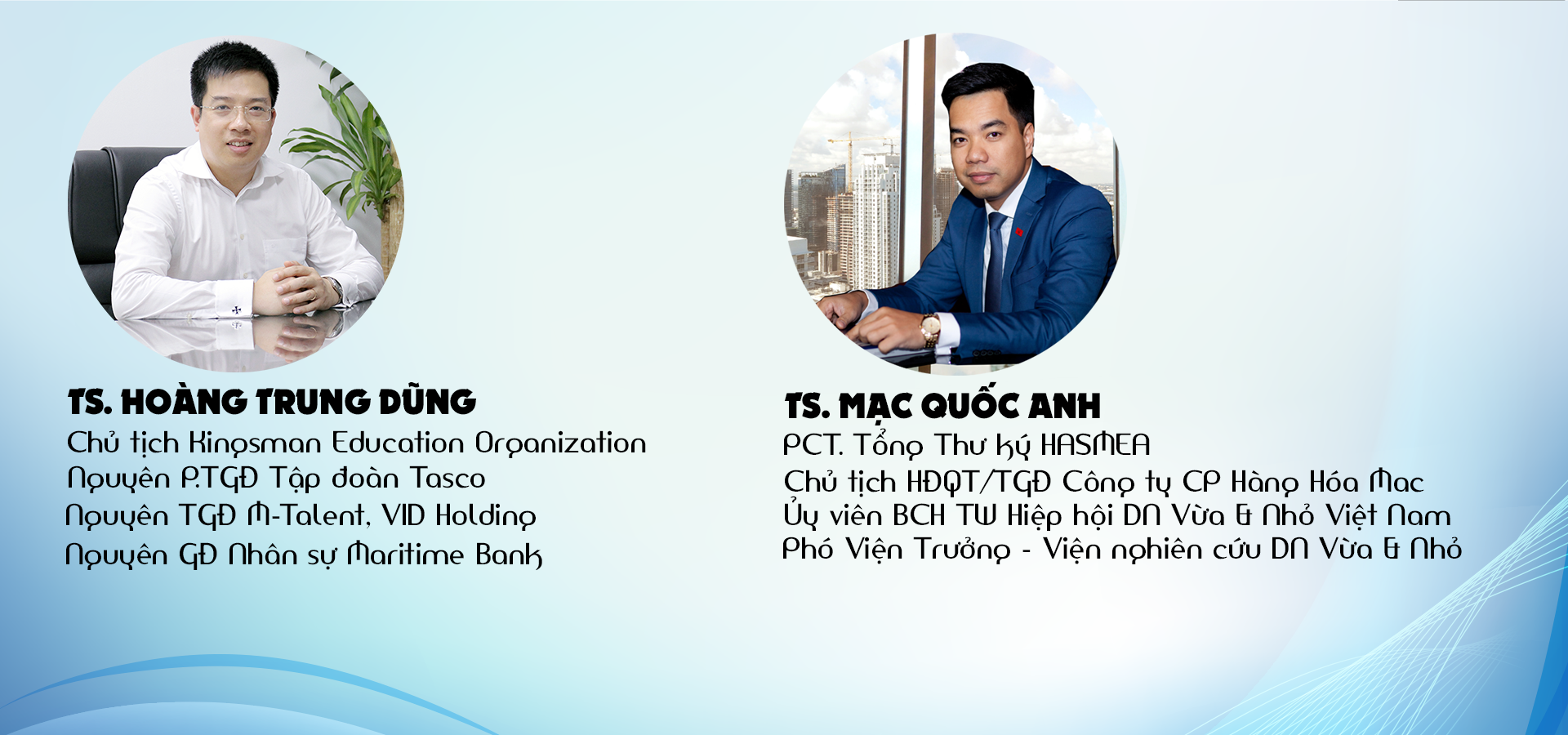 TS. HOÀNG TRUNG DŨNG
Chủ tịch Kingsman Education Organization
Nguyên P.TGĐ Tập đoàn Tasco
Nguyên TGĐ M-Talent, VID Holding
Nguyên GĐ Nhân sự Maritime Bank

TS. MẠC QUỐC ANH
PCT. Tổng Thư ký HASMEA
Chủ tịch HĐQT/TGĐ Công ty CP Hàng Hóa Mac
Ủy viên BCH TW Hiệp hội DN Vừa & Nhỏ Việt Nam
Phó Viện Trưởng - Viện nghiên cứu DN Vừa & Nhỏ